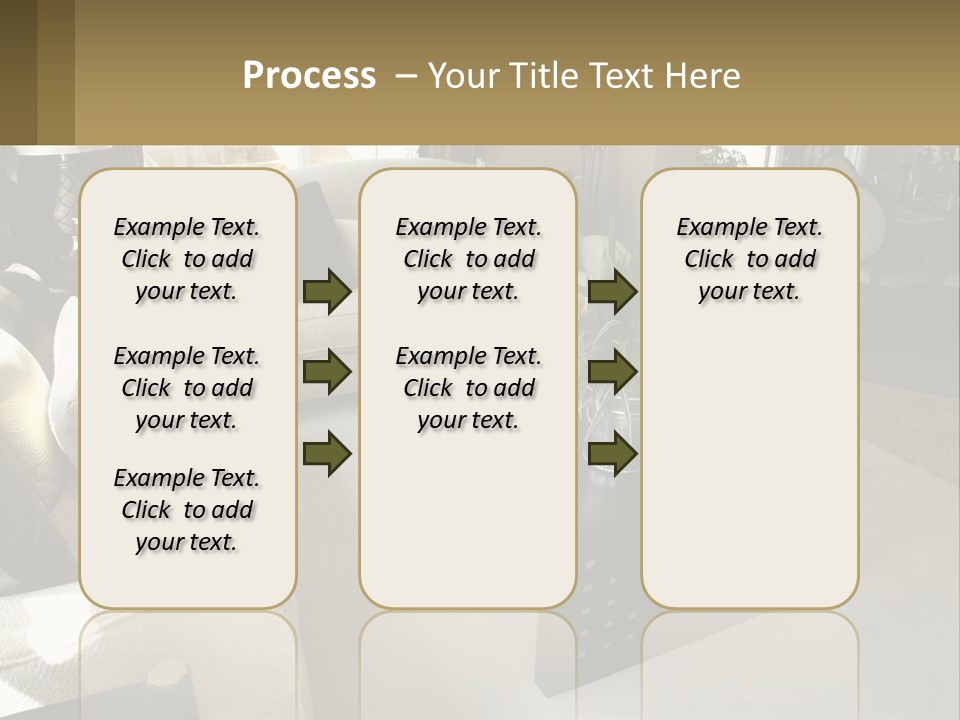 Process – Your Title Text Here

Example Text. Click to add your text.

Example Text. Click to add your text.

Example Text. Click to add your text.

Example Text. Click to add your text.

Example Text. Click to add your text.

Example Text. Click to add your text.